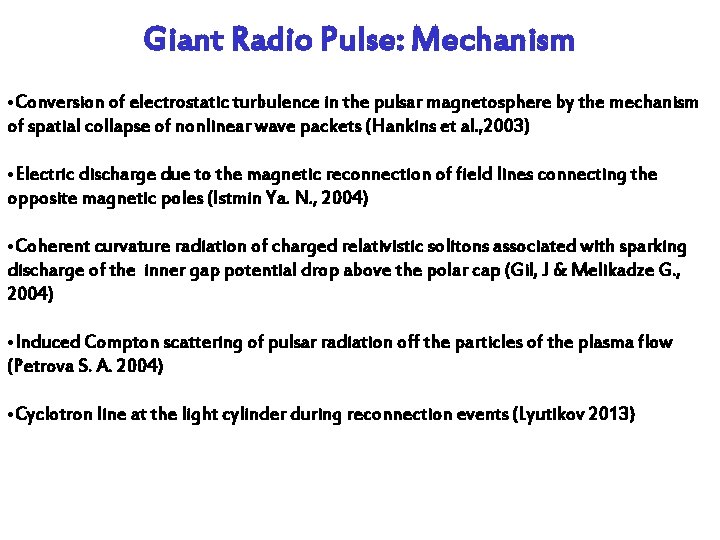 Giant Radio Pulse: Mechanism

•Conversion of electrostatic turbulence in the pulsar magnetosphere by the mechanism of spatial collapse of nonlinear wave packets (Hankins et al.,2003)

•Electric discharge due to the magnetic reconnection of field lines connecting the opposite magnetic poles (Istmin Ya. N., 2004)

•Coherent curvature radiation of charged relativistic solitons associated with sparking discharge of the inner gap potential drop above the polar cap (Gil, J & Melikadze G., 2004)

•Induced Compton scattering of pulsar radiation off the particles of the plasma flow (Petrova S. A. 2004)

•Cyclotron line at the light cylinder during reconnection events (Lyutikov 2013)